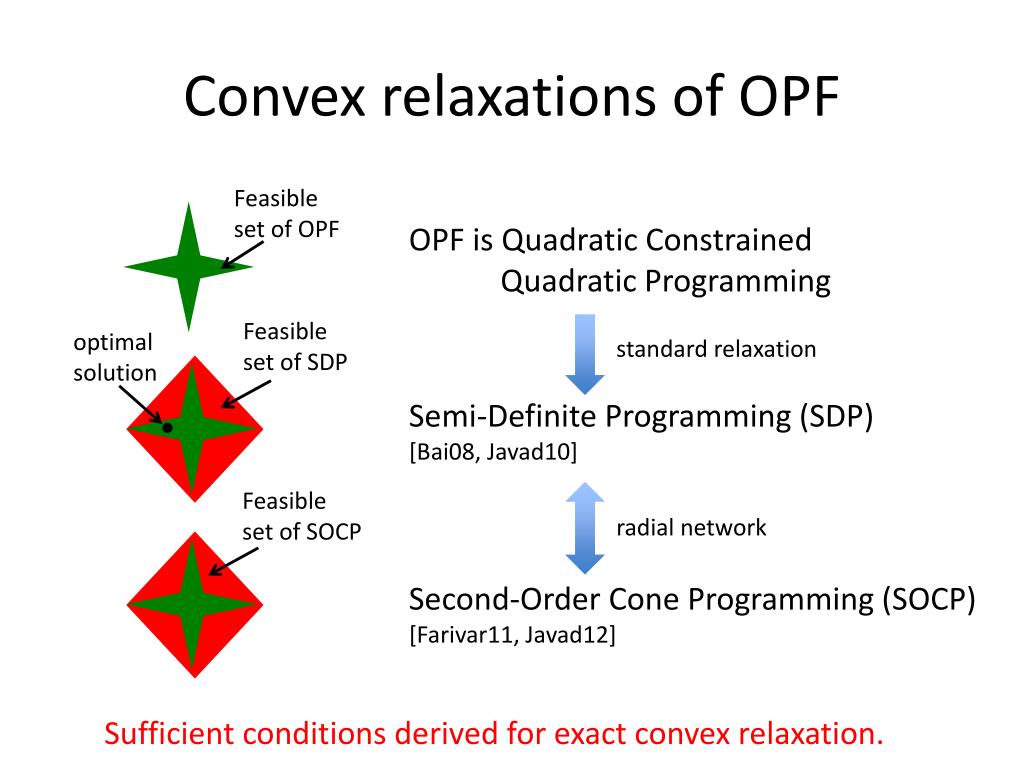 Convex relaxations of OPF

Feasible set of OPF

optimal solution

Feasible set of SDP

Feasible set of SOCP

OPF is Quadratic Constrained Quadratic Programming

standard relaxation

Semi-Definite Programming (SDP)
[Bai08, Javad10]

radial network

Second-Order Cone Programming (SOCP)
[Farivar11, Javad12]

Sufficient conditions derived for exact convex relaxation.